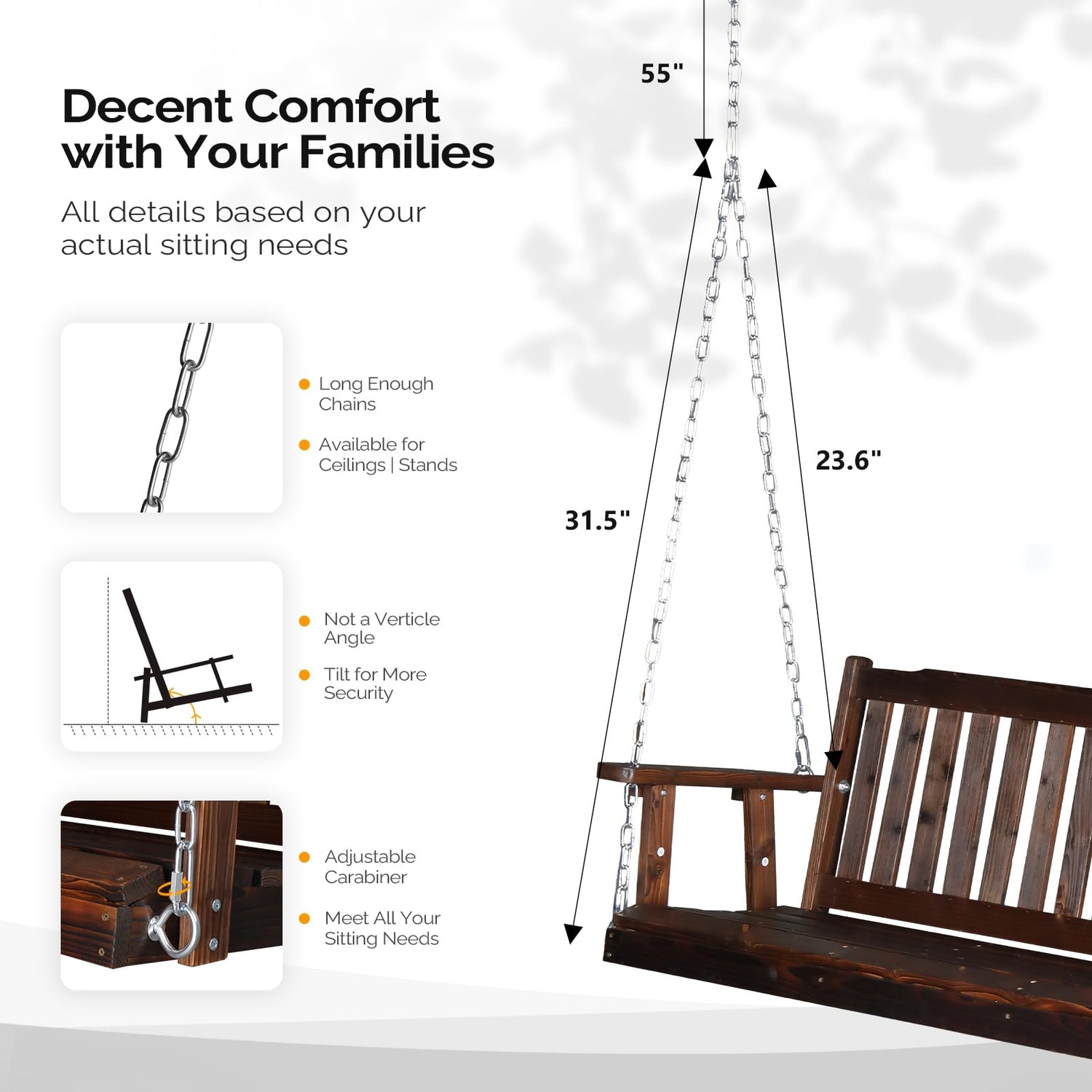 Decent Comfort with Your Families

All details based on your actual sitting needs

Long Enough Chains

Available for Ceilings | Stands

Not a Verticle Angle

Tilt for More Security

Adjustable Carabiner

Meet All Your Sitting Needs

55"

23.6"

31.5"